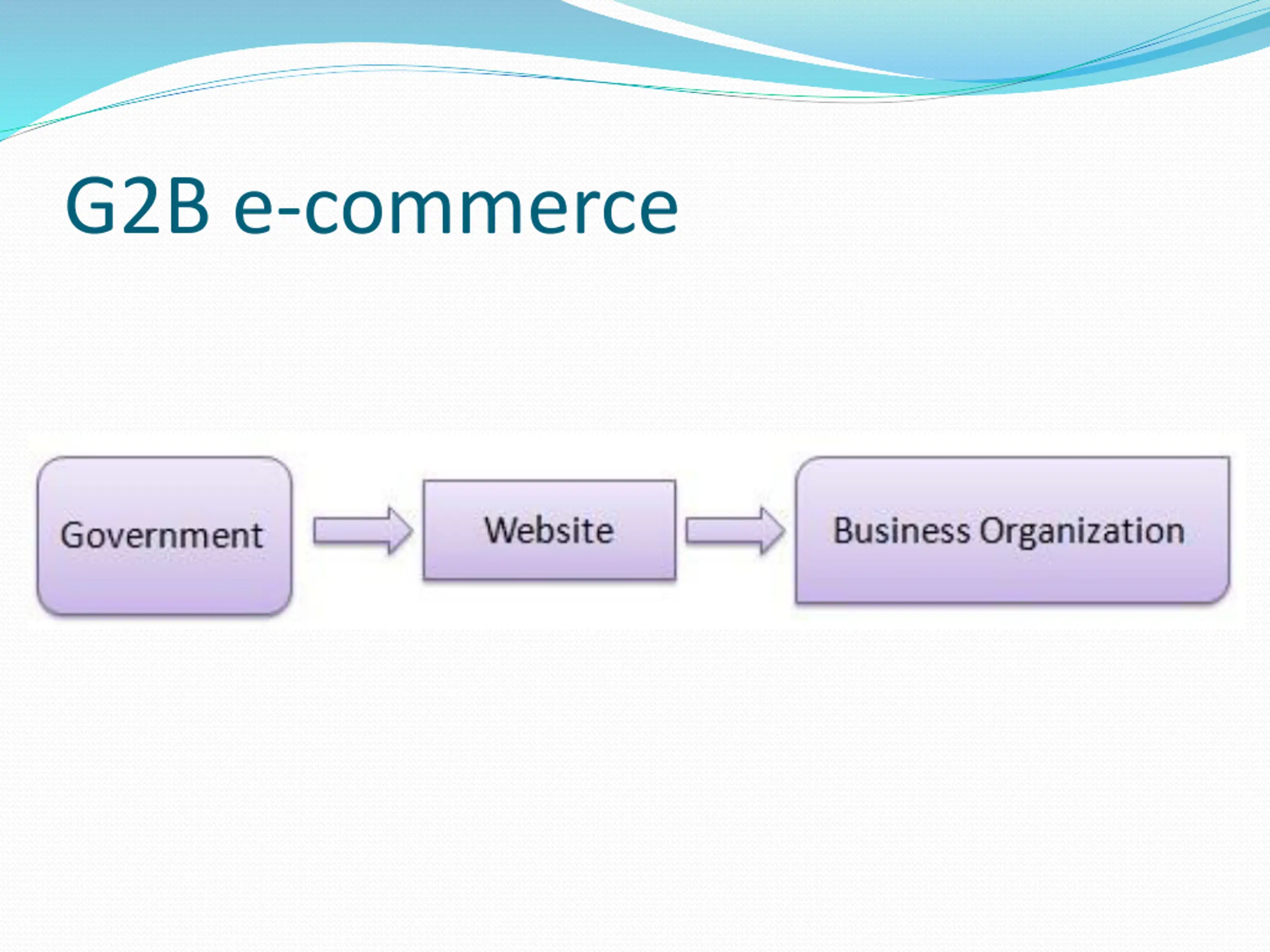 G2B e-commerce

Government

Website

Business Organization